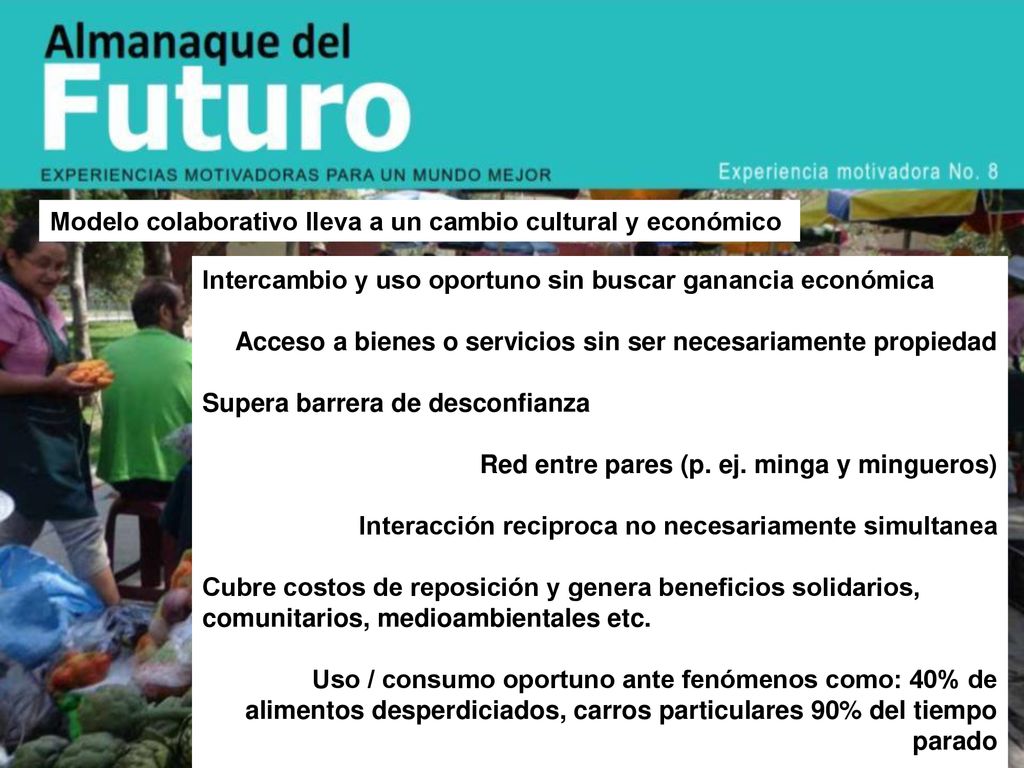 Almanaque del
Futuro
EXPERIENCIAS MOTIVADORAS PARA UN MUNDO MEJOR
Experiencia motivadora No. 8

Modelo colaborativo lleva a un cambio cultural y económico

Intercambio y uso oportuno sin buscar ganancia económica

Acceso a bienes o servicios sin ser necesariamente propiedad

Supera barrera de desconfianza

Red entre pares (p. ej. minga y mingueros)

Interacción reciproca no necesariamente simultanea

Cubre costos de reposición y genera beneficios solidarios, comunitarios, medioambientales etc.

Uso / consumo oportuno ante fenómenos como: 40% de alimentos desperdiciados, carros particulares 90% del tiempo parado